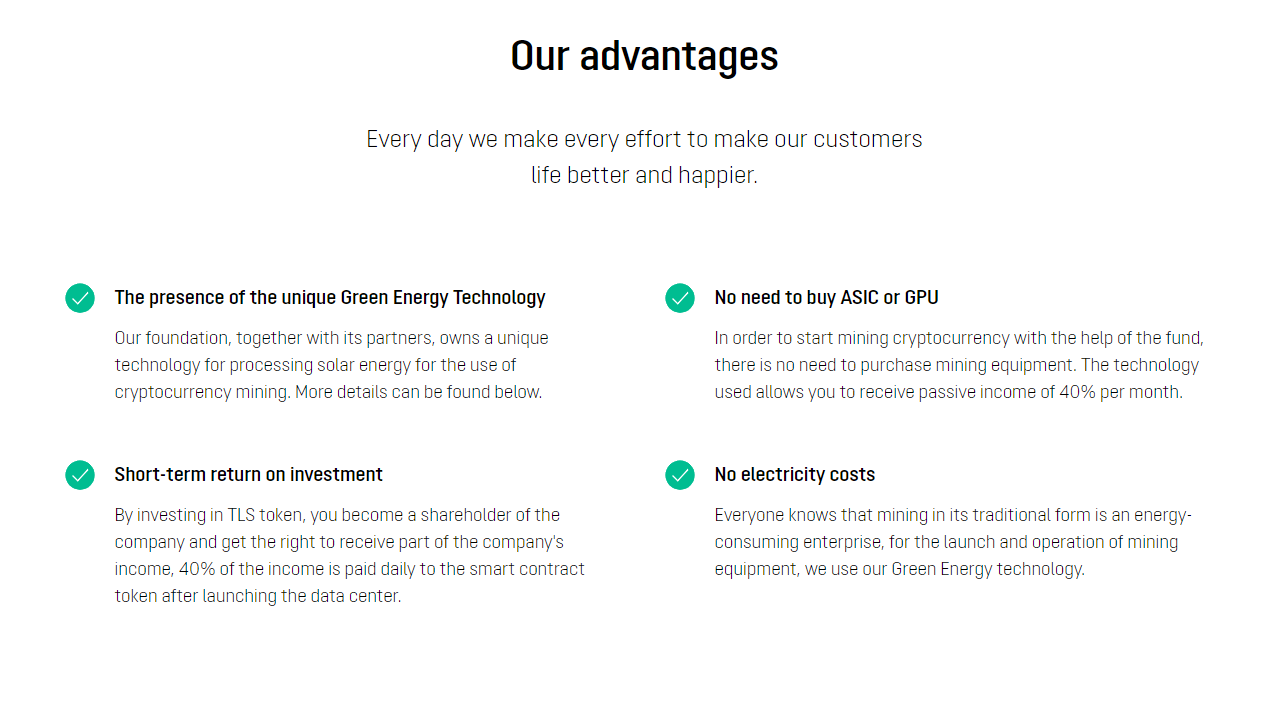 Our advantages

Every day we make every effort to make our customers life better and happier.

The presence of the unique Green Energy Technology

Our foundation, together with its partners, owns a unique technology for processing solar energy for the use of cryptocurrency mining. More details can be found below.

Short-term return on investment

By investing in TLS token, you become a shareholder of the company and get the right to receive part of the company's income, 40% of the income is paid daily to the smart contract token after launching the data center.

No need to buy ASIC or GPU

In order to start mining cryptocurrency with the help of the fund, there is no need to purchase mining equipment. The technology used allows you to receive passive income of 40% per month.

No electricity costs

Everyone knows that mining in its traditional form is an energy-consuming enterprise, for the launch and operation of mining equipment, we use our Green Energy technology.